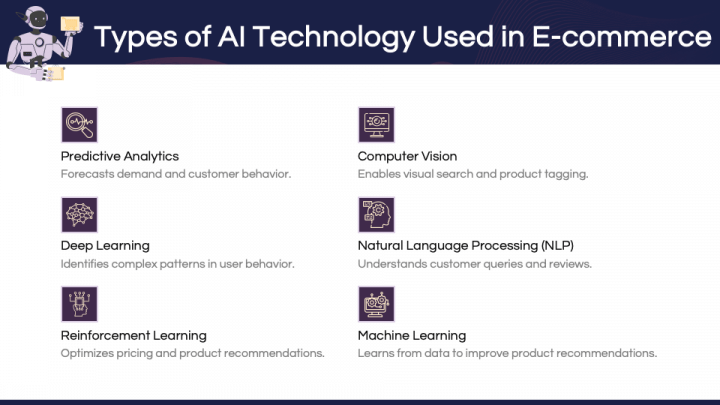 Types of AI Technology Used in E-commerce

Predictive Analytics
Forecasts demand and customer behavior.

Deep Learning
Identifies complex patterns in user behavior.

Reinforcement Learning
Optimizes pricing and product recommendations.

Computer Vision
Enables visual search and product tagging.

Natural Language Processing (NLP)
Understands customer queries and reviews.

Machine Learning
Learns from data to improve product recommendations.